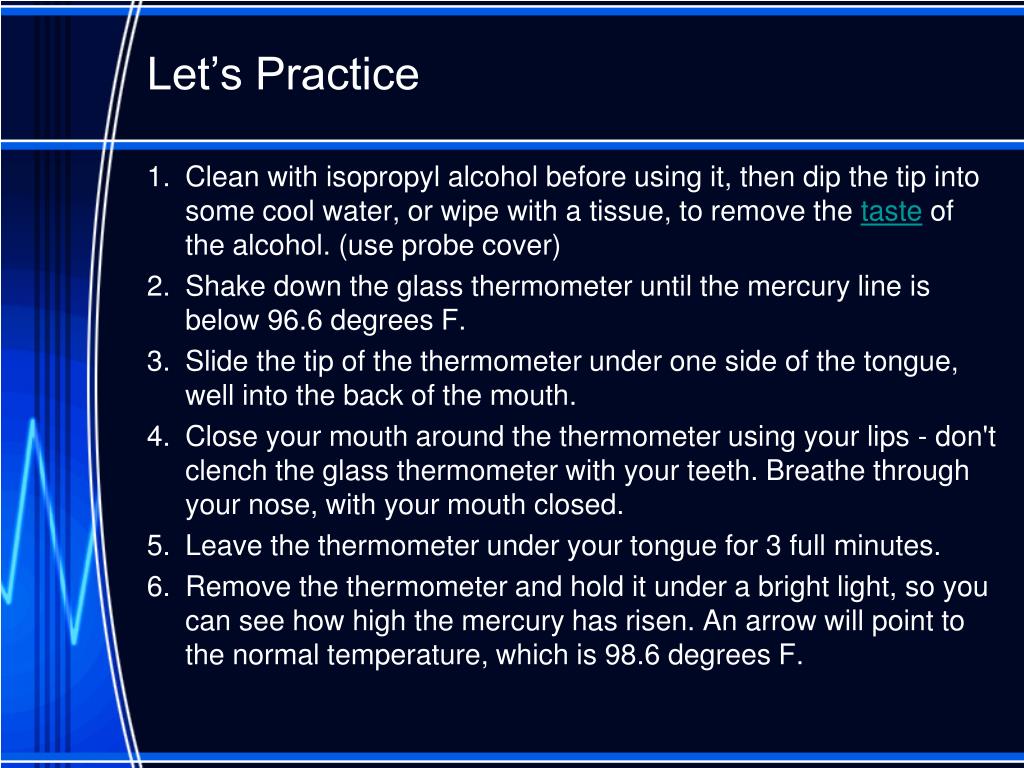 Let’s Practice

1. Clean with isopropyl alcohol before using it, then dip the tip into some cool water, or wipe with a tissue, to remove the taste of the alcohol. (use probe cover)
2. Shake down the glass thermometer until the mercury line is below 96.6 degrees F.
3. Slide the tip of the thermometer under one side of the tongue, well into the back of the mouth.
4. Close your mouth around the thermometer using your lips - don't clench the glass thermometer with your teeth. Breathe through your nose, with your mouth closed.
5. Leave the thermometer under your tongue for 3 full minutes.
6. Remove the thermometer and hold it under a bright light, so you can see how high the mercury has risen. An arrow will point to the normal temperature, which is 98.6 degrees F.